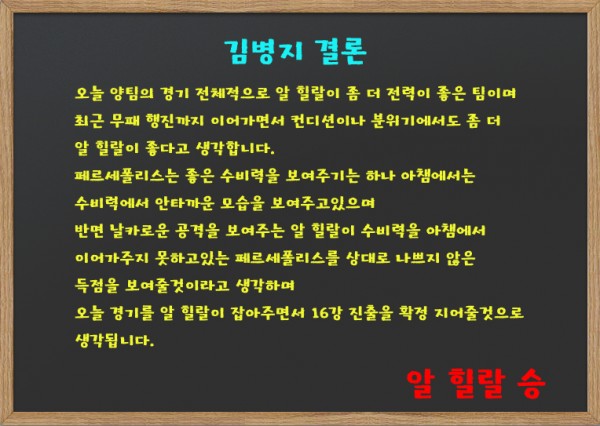 김병지 결론

오늘 양팀의 경기 전체적으로 알 힐랄이 좀 더 전력이 좋은 팀이며
최근 무패 행진까지 이어가면서 컨디션이나 분위기에서도 좀 더
알 힐랄이 좋다고 생각합니다.
페르세폴리스는 좋은 수비력을 보여주기는 하나 아챔에서는
수비력에서 안타까운 모습을 보여주고있으며
반면 날카로운 공격을 보여주는 알 힐랄이 수비력을 아챔에서
이어가주지 못하고있는 페르세폴리스를 상대로 나쁘지 않은
득점을 보여줄것이라고 생각하며
오늘 경기를 알 힐랄이 잡아주면서 16강 진출을 확정 지어줄것으로
생각됩니다.

알 힐랄 승